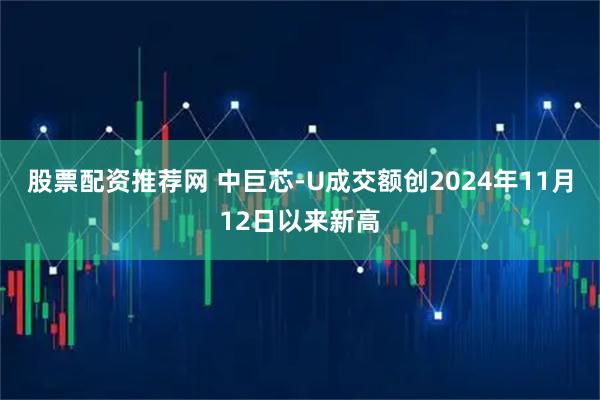 股票配资推荐网 中巨芯-U成交额创2024年11月12日以来新高